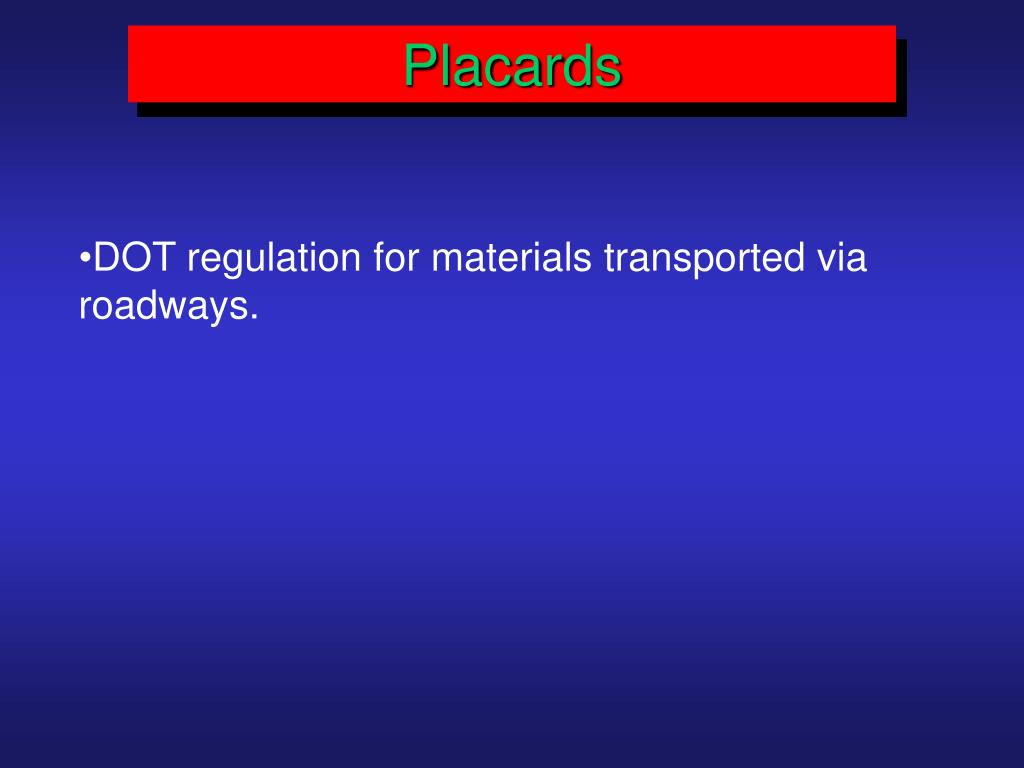 Placards

•DOT regulation for materials transported via roadways.